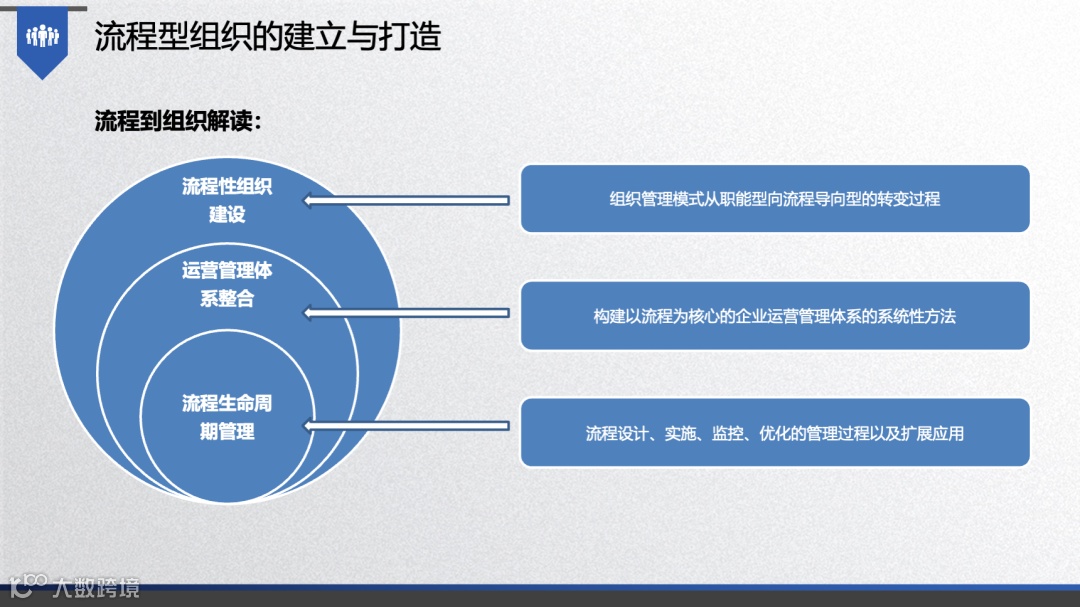 流程型组织的建立与打造

流程到组织解读：

流程性组织建设

运营管理体系整合

流程生命周期管理

组织管理模式从职能型向流程导向型的转变过程

构建以流程为核心的企业运营管理体系的系统性方法

流程设计、实施、监控、优化的管理过程以及扩展应用

大数跨境